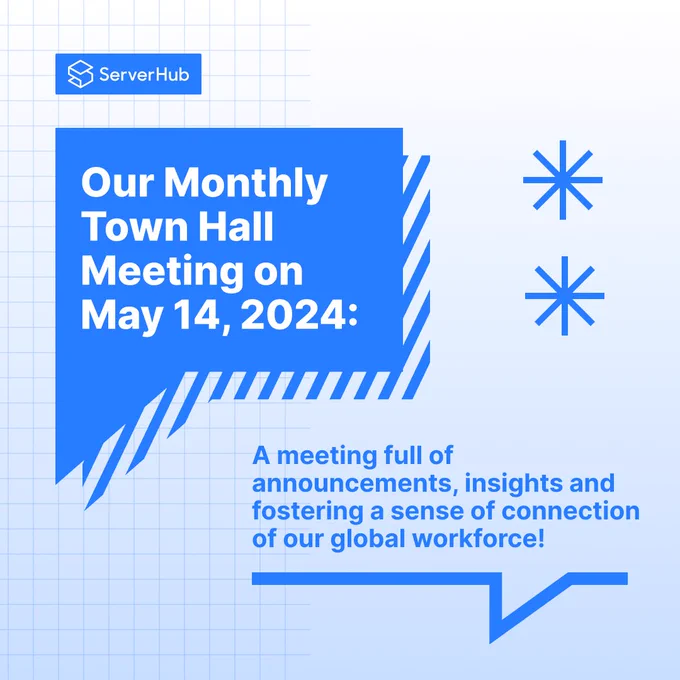 ServerHub

Our Monthly Town Hall Meeting on May 14, 2024:

A meeting full of announcements, insights and fostering a sense of connection of our global workforce!